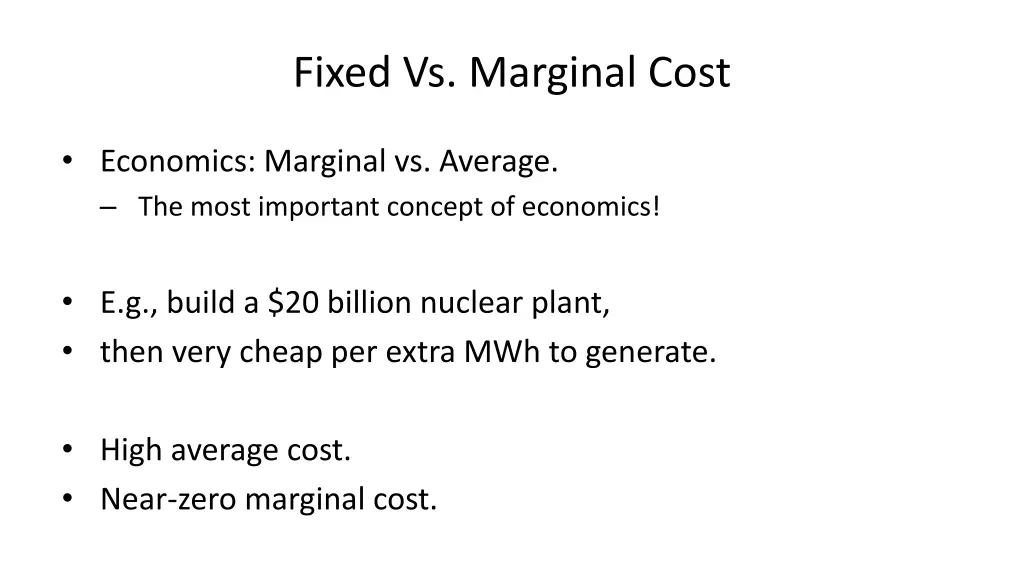 Fixed Vs. Marginal Cost

• Economics: Marginal vs. Average.
– The most important concept of economics!

• E.g., build a \$20 billion nuclear plant,
• then very cheap per extra MWh to generate.

• High average cost.
• Near-zero marginal cost.